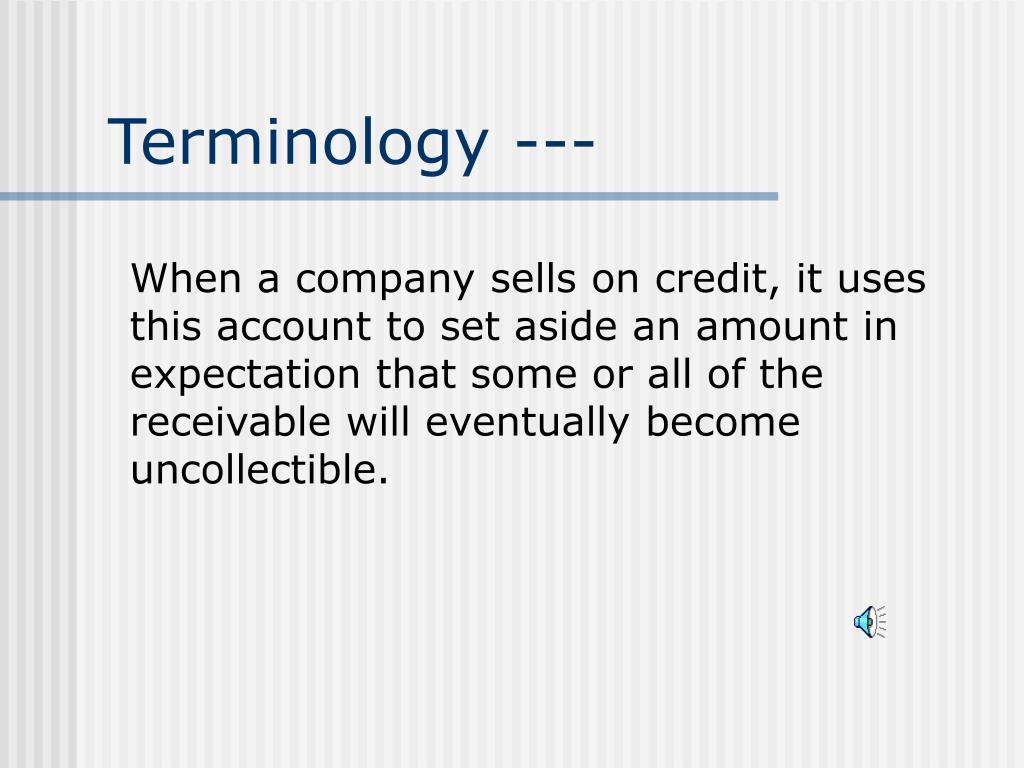 Terminology ---

When a company sells on credit, it uses this account to set aside an amount in expectation that some or all of the receivable will eventually become uncollectible.